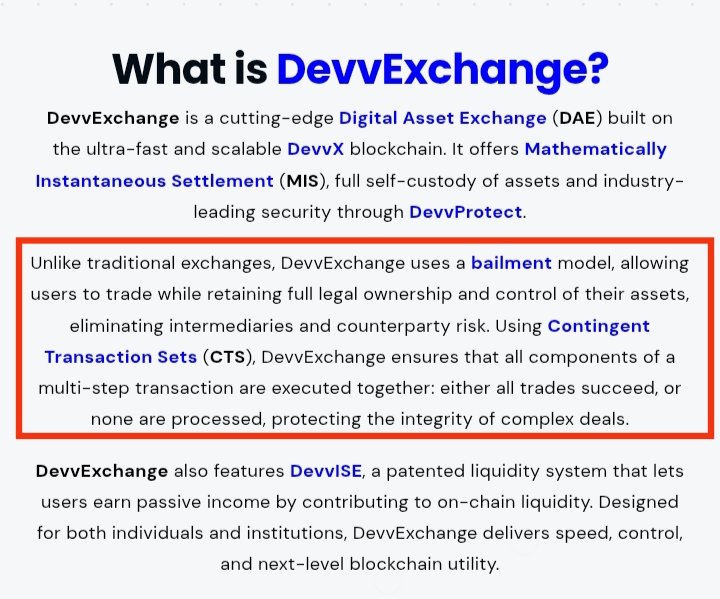 What is DevvExchange?

DevvExchange is a cutting-edge Digital Asset Exchange (DAE) built on the ultra-fast and scalable DevvX blockchain. It offers Mathematically Instantaneous Settlement (MIS), full self-custody of assets and industry-leading security through DevvProtect.

Unlike traditional exchanges, DevvExchange uses a bailment model, allowing users to trade while retaining full legal ownership and control of their assets, eliminating intermediaries and counterparty risk. Using Contingent Transaction Sets (CTS), DevvExchange ensures that all components of a multi-step transaction are executed together: either all trades succeed, or none are processed, protecting the integrity of complex deals.

DevvExchange also features DevvISE, a patented liquidity system that lets users earn passive income by contributing to on-chain liquidity. Designed for both individuals and institutions, DevvExchange delivers speed, control, and next-level blockchain utility.